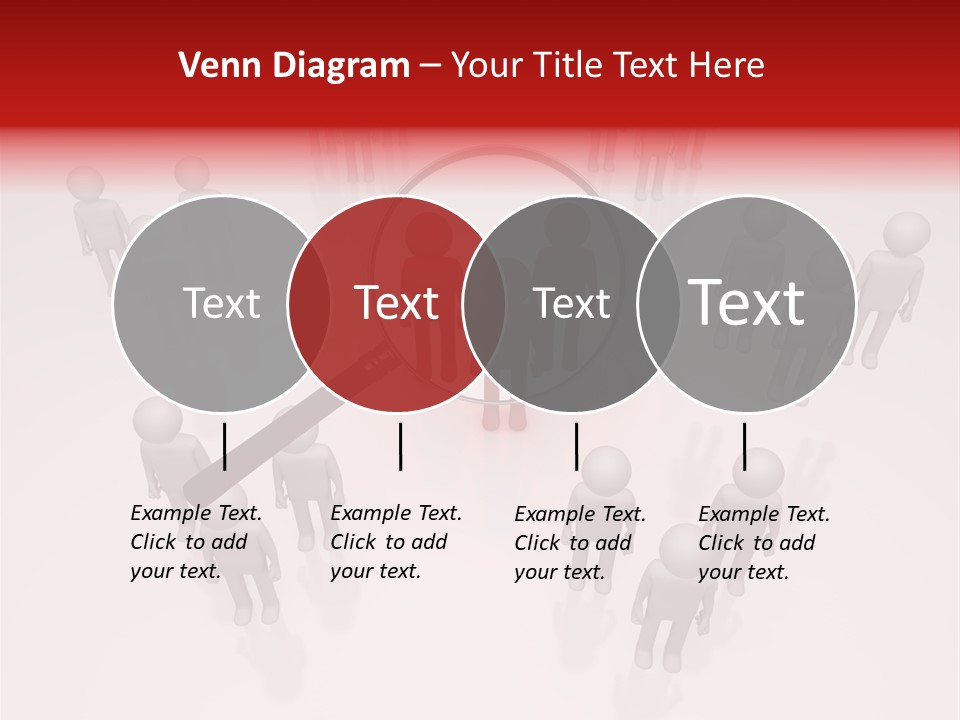 Venn Diagram – Your Title Text Here

Text

Text

Text

Text

Example Text. Click to add your text.

Example Text. Click to add your text.

Example Text. Click to add your text.

Example Text. Click to add your text.